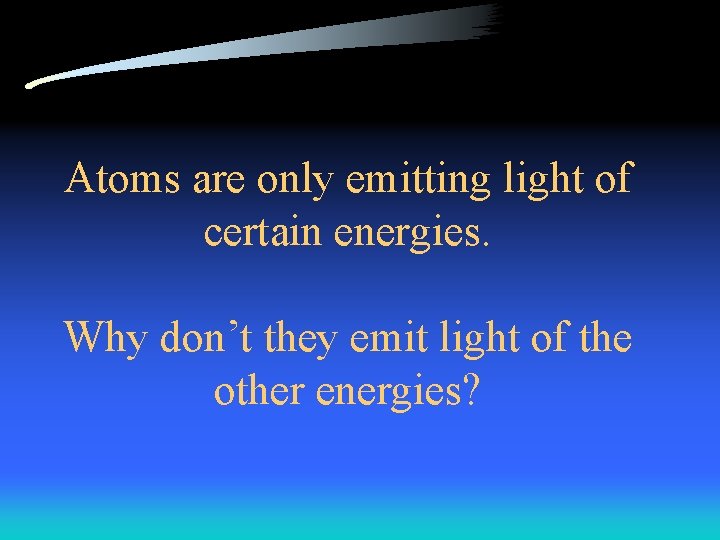 Atoms are only emitting light of certain energies.

Why don’t they emit light of the other energies?